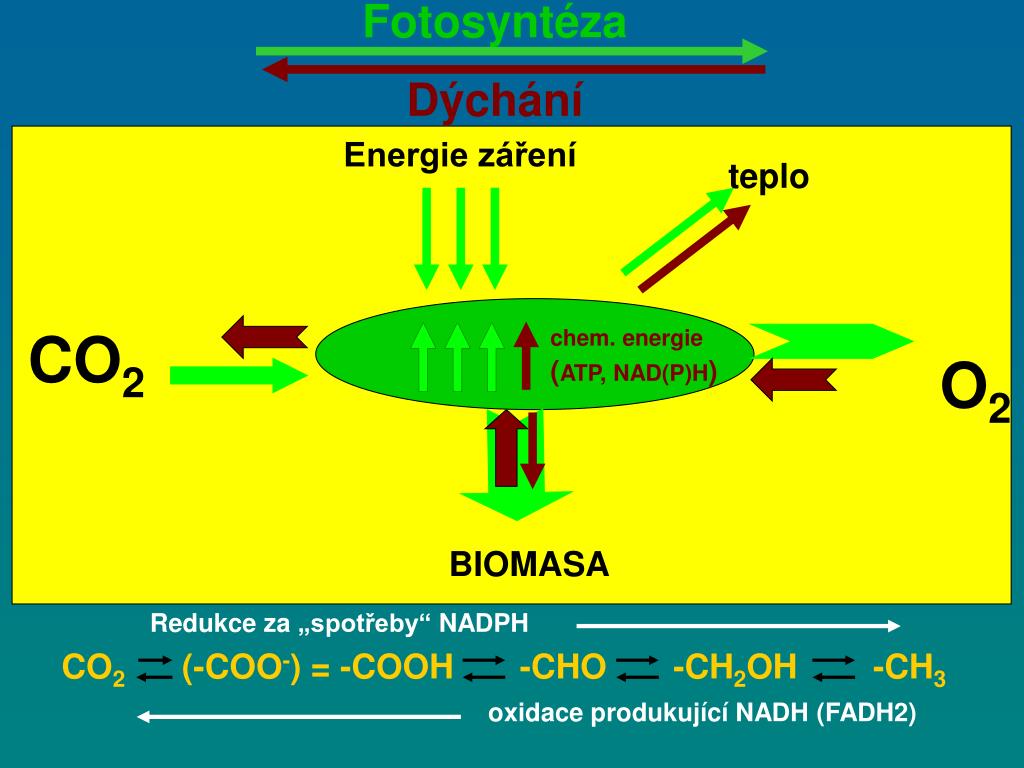 Fotosyntéza

Dýchání

Energie záření

teplo

$CO_2$

chem. energie
(ATP, NAD(P)H)

$O_2$

BIOMASA

Redukce za „spotřeby“ NADPH

$CO_2 \rightleftarrows (-COO^-) = -COOH \rightleftarrows -CHO \rightleftarrows -CH_2OH \rightleftarrows -CH_3$

oxidace produkující NADH (FADH2)